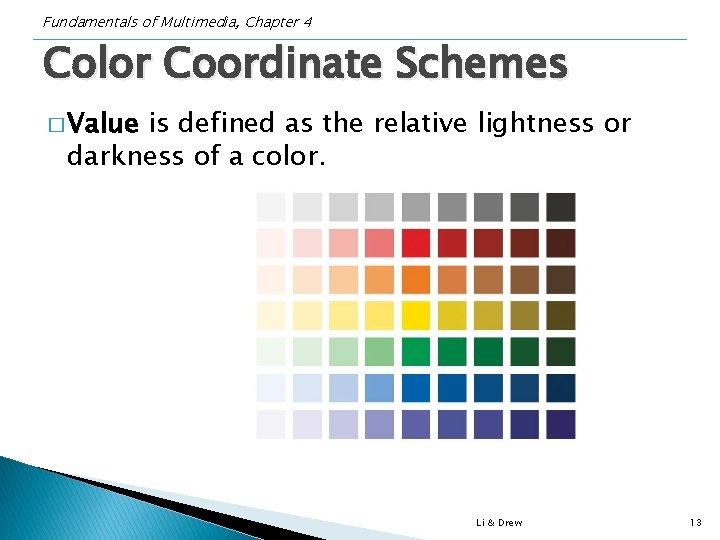 Fundamentals of Multimedia, Chapter 4

Color Coordinate Schemes

□ Value is defined as the relative lightness or darkness of a color.

Li & Drew

13